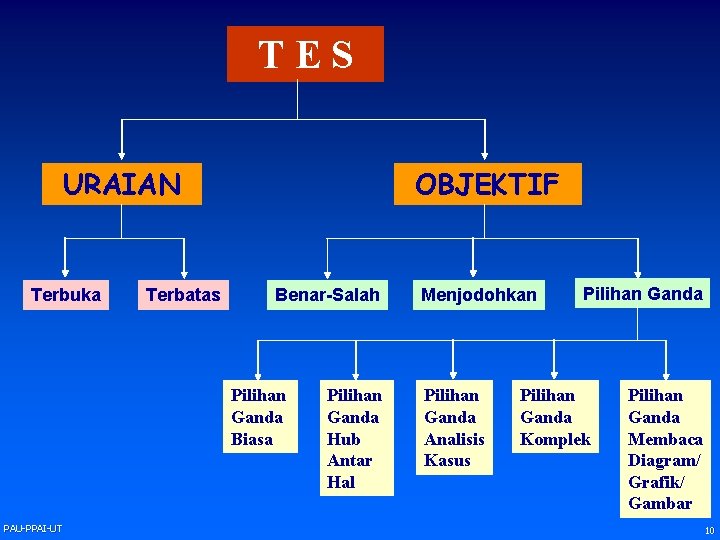 T E S

URAIAN

OBJEKTIF

Terbuka

Terbatas

Benar-Salah

Menjodohkan

Pilihan Ganda

Pilihan Ganda Biasa

Pilihan Ganda Hub Antar Hal

Pilihan Ganda Analisis Kasus

Pilihan Ganda Komplek

Pilihan Ganda Membaca Diagram/ Grafik/ Gambar

PAU-PPAI-UT

10